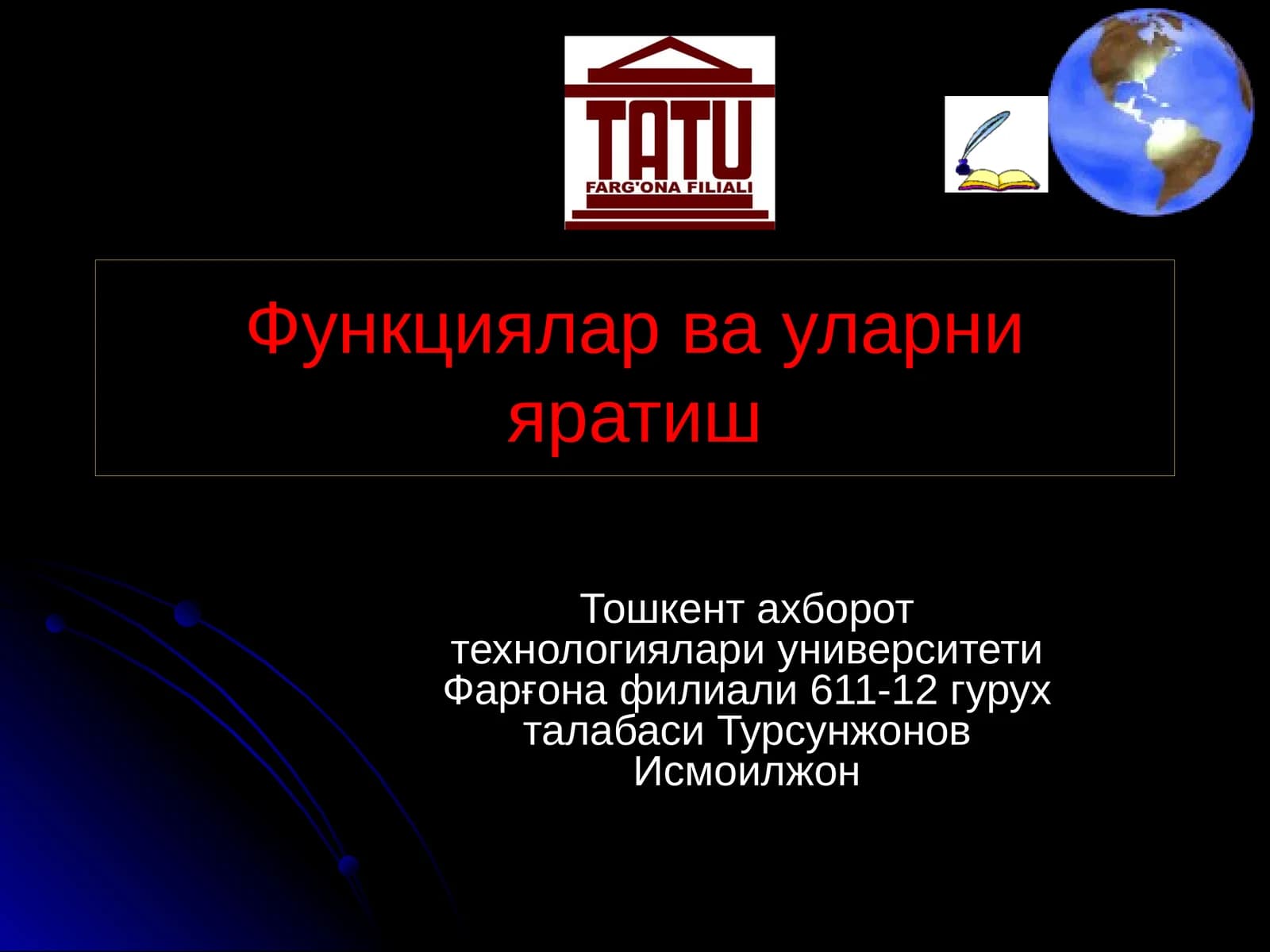 TATU
FARG'ONA FILIALI

Функциялар ва уларни яратиш

Тошкент ахборот технологиялари университети Фарғона филиали 611-12 гурух талабаси Турсунжонов Исмоилжон